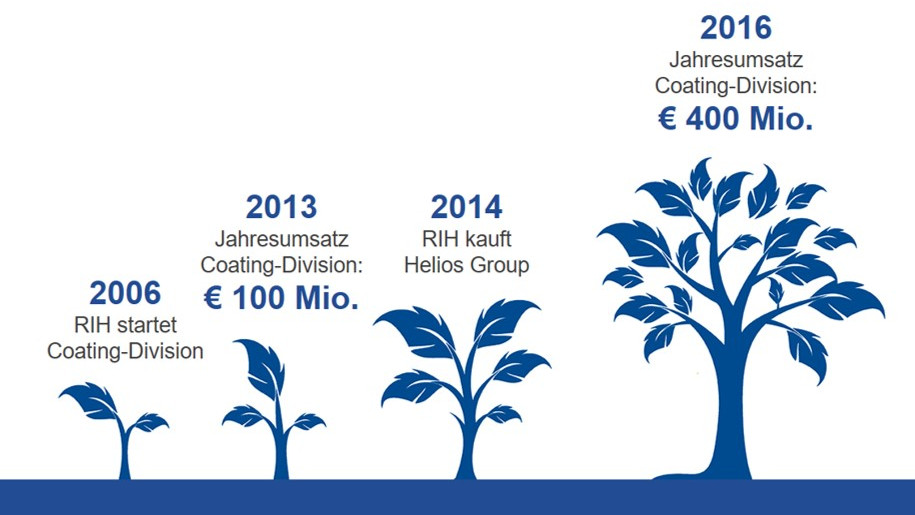 2006
RIH startet
Coating-Division

2013
Jahresumsatz
Coating-Division:
€ 100 Mio.

2014
RIH kauft
Helios Group

2016
Jahresumsatz
Coating-Division:
€ 400 Mio.